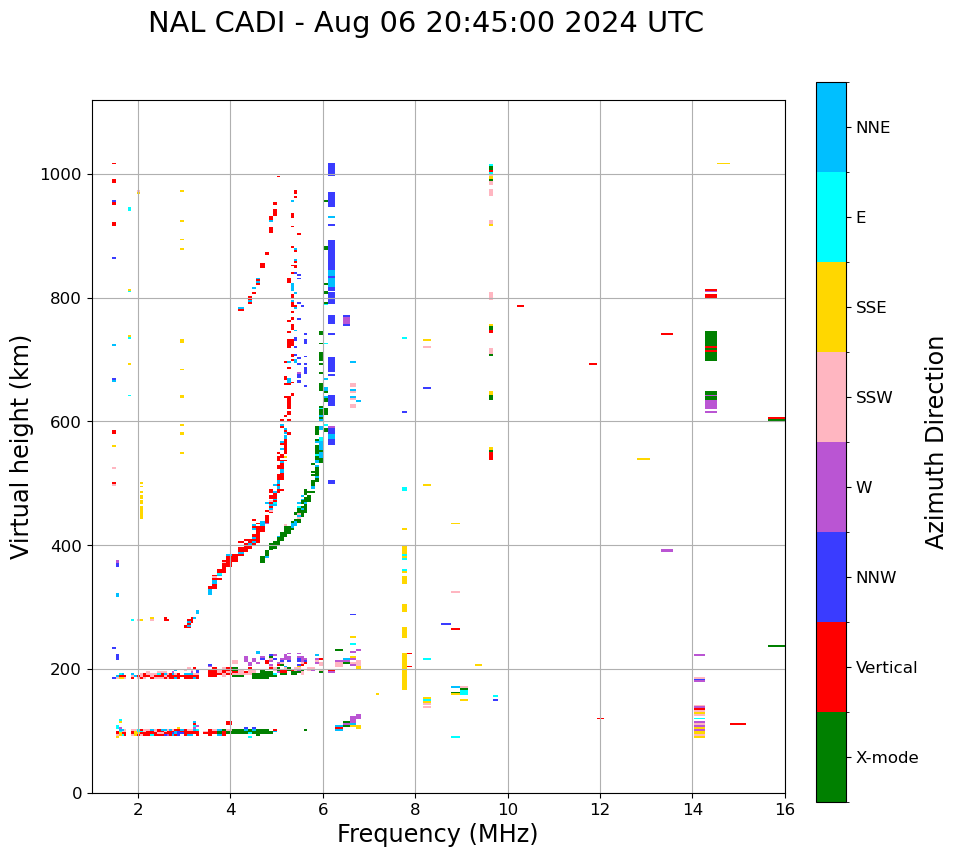 NAL CADI - Aug 06 20:45:00 2024 UTC

Virtual height (km)

1000
800
600
400
200
0

2
4
6
8
10
12
14
16

Frequency (MHz)

NNE
E
SSE
SSW
W
NNW
Vertical
X-mode

Azimuth Direction